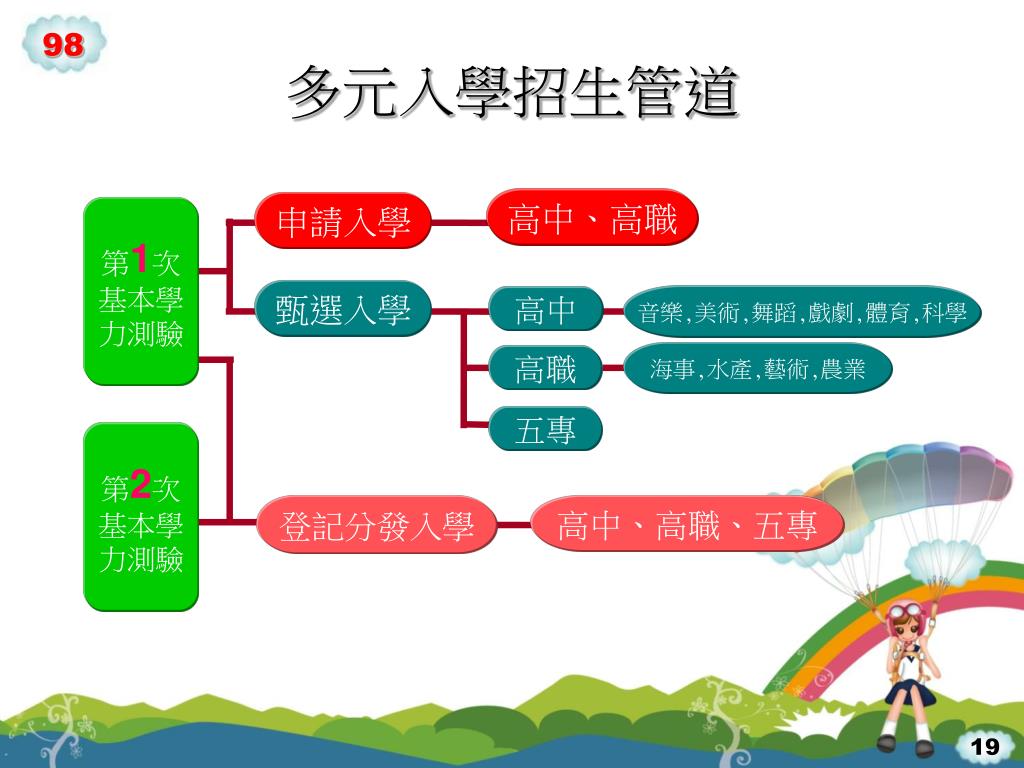 98

多元入學招生管道

第1次基本學力測驗

第2次基本學力測驗

申請入學

高中、高職

甄選入學

高中

音樂,美術,舞蹈,戲劇,體育,科學

高職

海事,水產,藝術,農業

五專

登記分發入學

高中、高職、五專

19